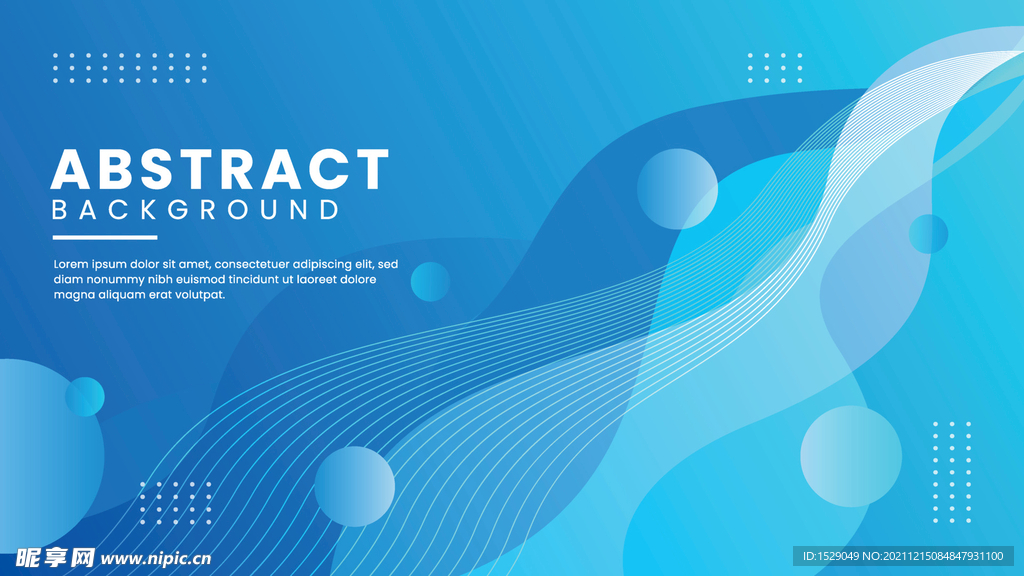 ABSTRACT
BACKGROUND

Lorem ipsum dolor sit amet, consectetuer adipiscing elit, sed diam nonummy nibh euismod tincidunt ut laoreet dolore magna aliquam erat volutpat.

昵享网 www.nipic.cn

ID:1529049 NO:20211215084847931100